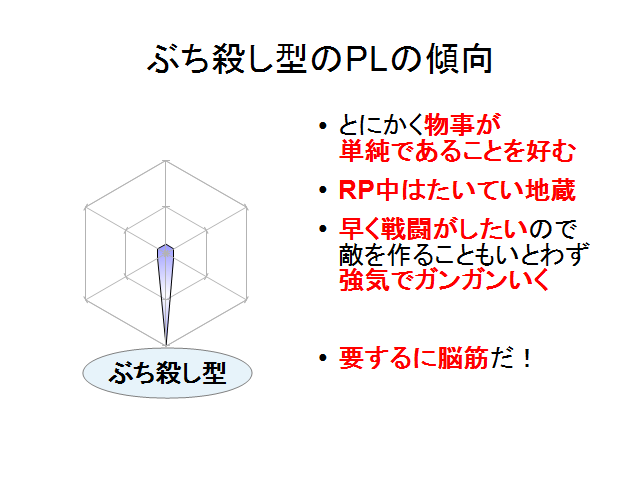 ぶち殺し型のPLの傾向

ぶち殺し型

• とにかく物事が単純であることを好む
• RP中はたいてい地蔵
• 早く戦闘がしたいので敵を作ることもいとわず強気でガンガンいく
• 要するに脳筋だ！